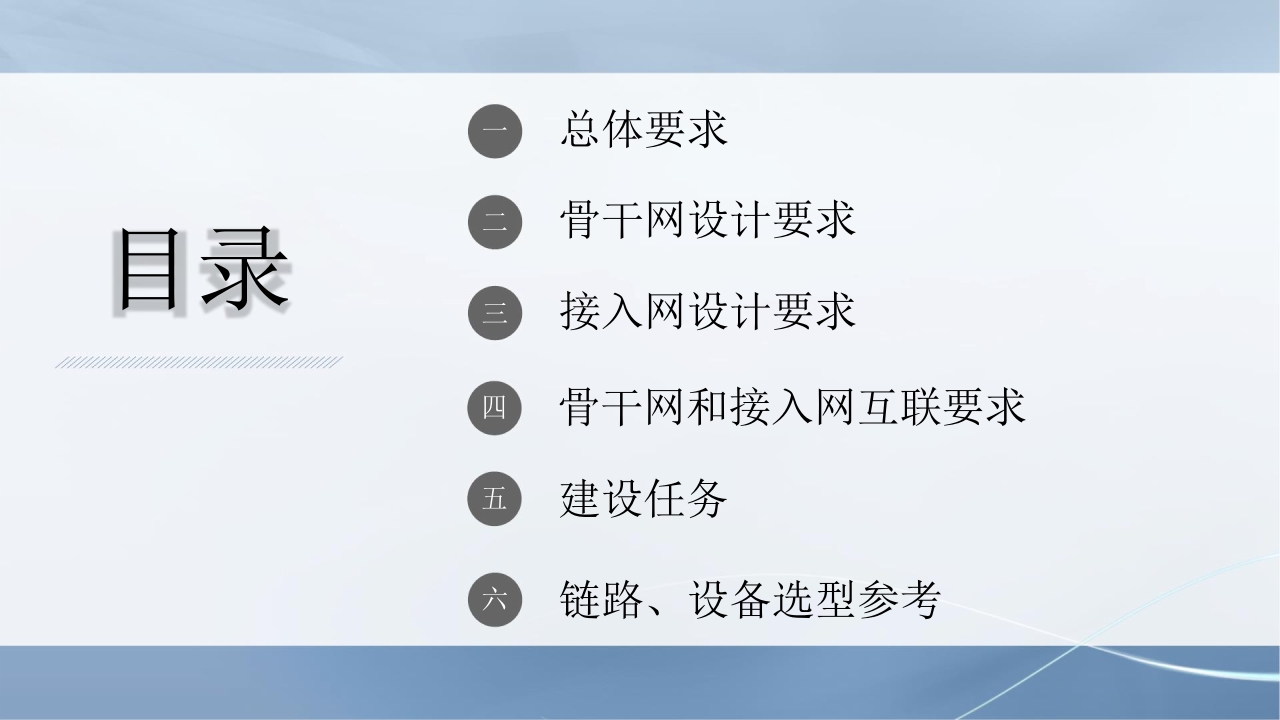 目录

一 总体要求

二 骨干网设计要求

三 接入网设计要求

四 骨干网和接入网互联要求

五 建设任务

六 链路、设备选型参考